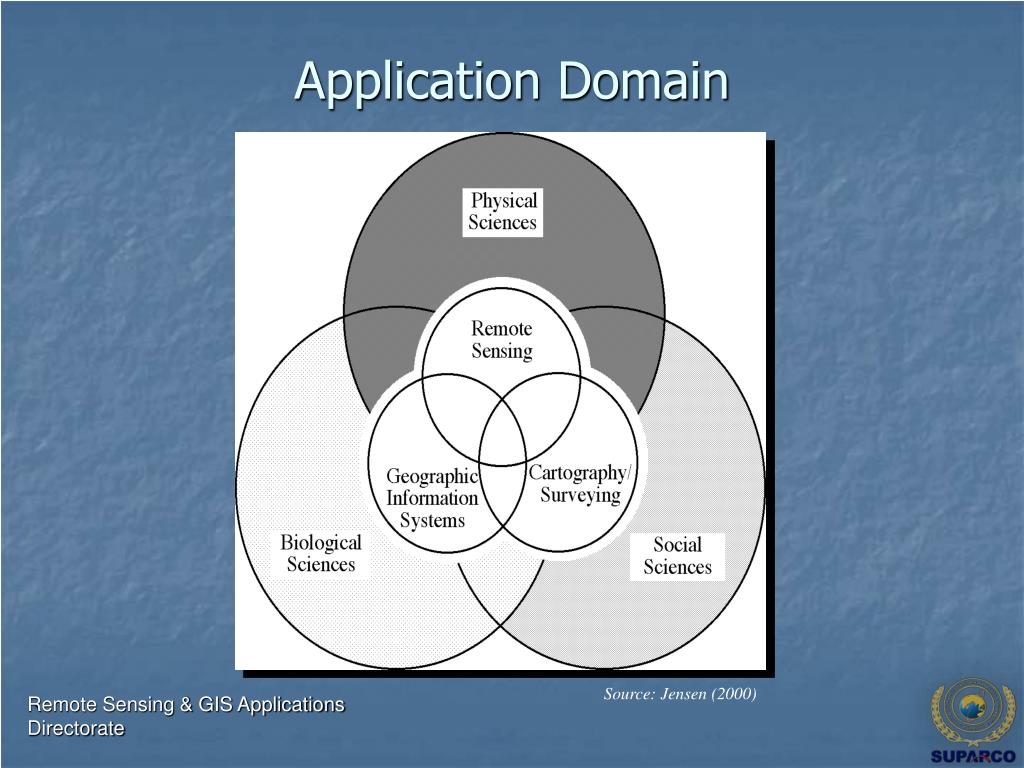 Application Domain

Physical Sciences

Remote Sensing

Geographic Information Systems

Cartography/ Surveying

Biological Sciences

Social Sciences

Source: Jensen (2000)

Remote Sensing & GIS Applications Directorate

SUPARCO